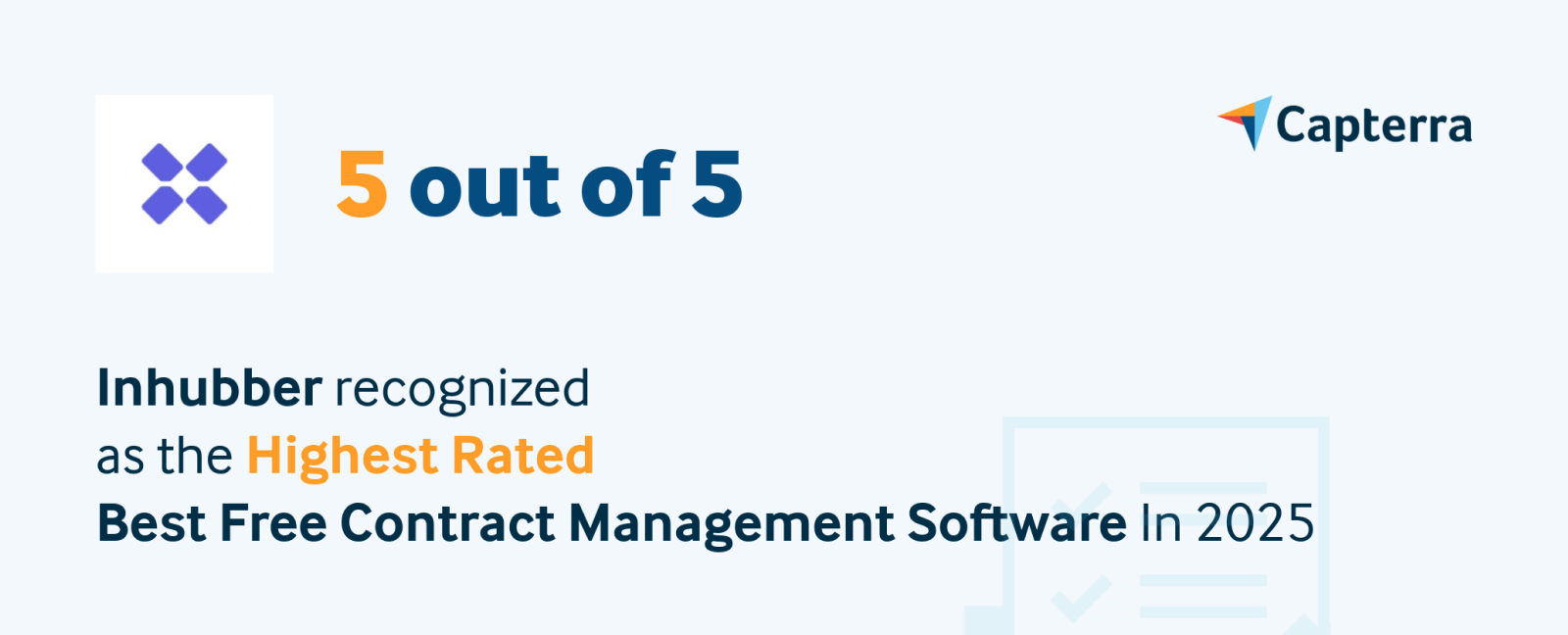 5 out of 5

Capterra

Inhubber recognized as the Highest Rated Best Free Contract Management Software In 2025